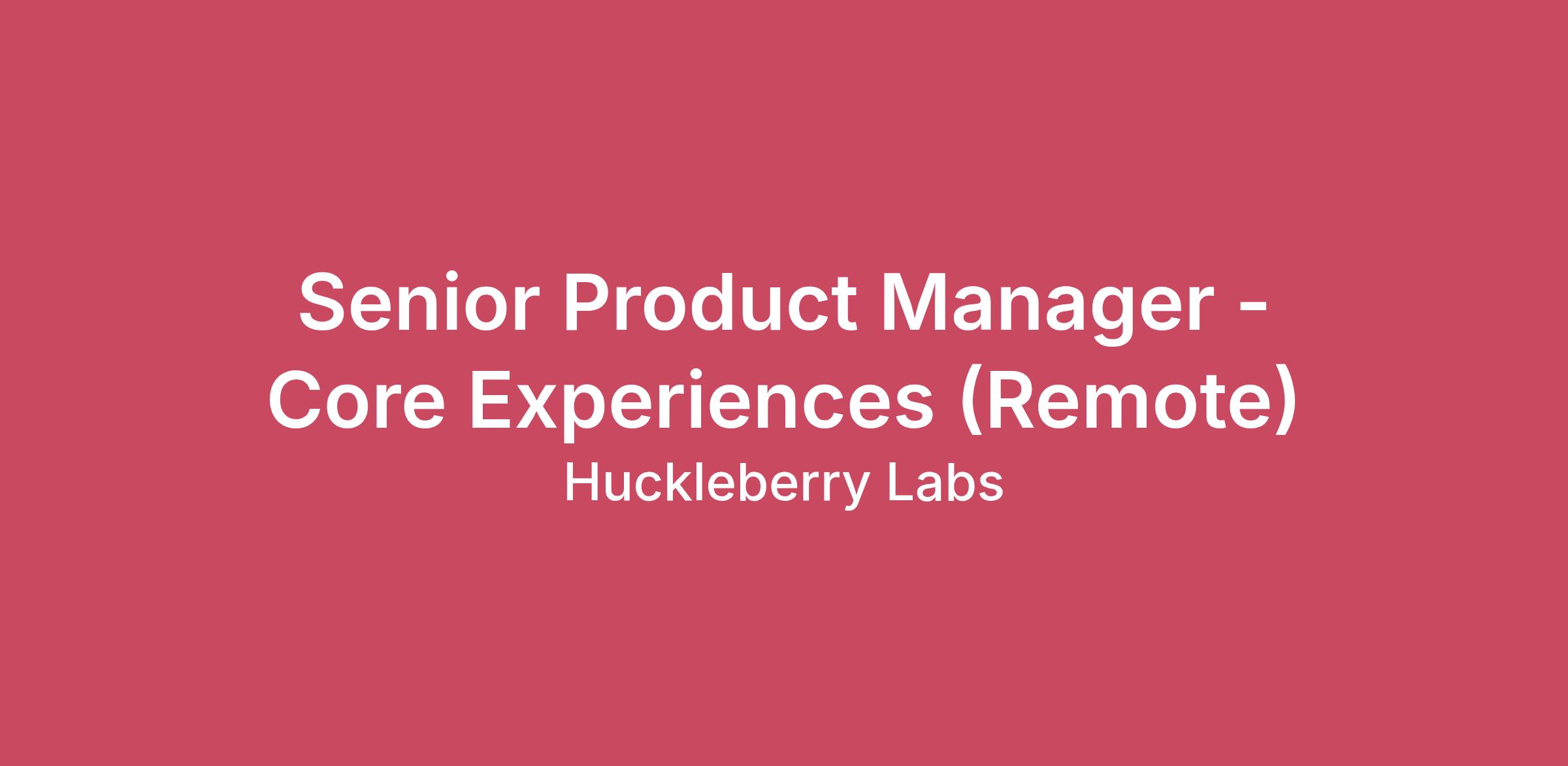 Senior Product Manager - Core Experiences (Remote)

Huckleberry Labs